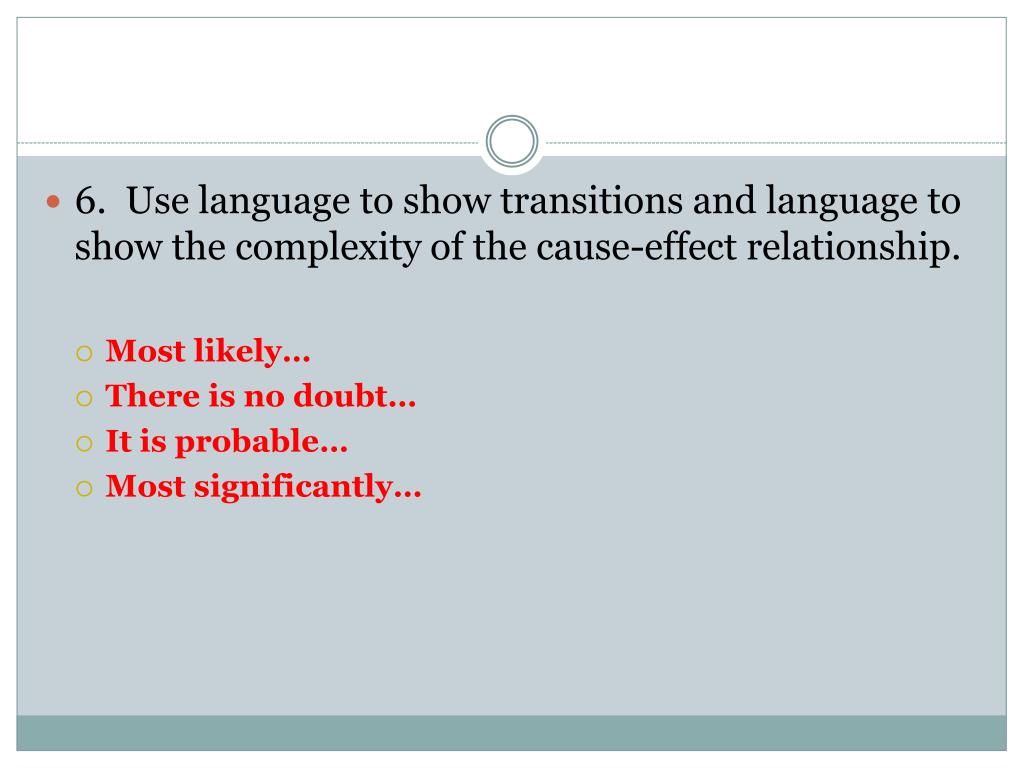 6. Use language to show transitions and language to show the complexity of the cause-effect relationship.

Most likely…
There is no doubt…
It is probable…
Most significantly…